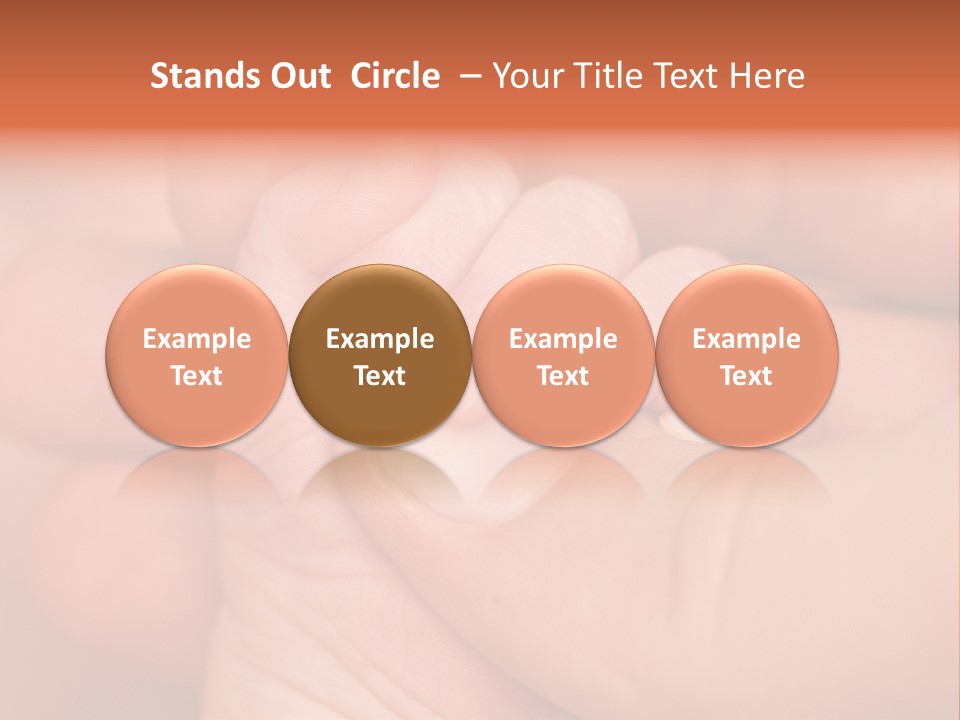 Stands Out Circle – Your Title Text Here

Example Text

Example Text

Example Text

Example Text